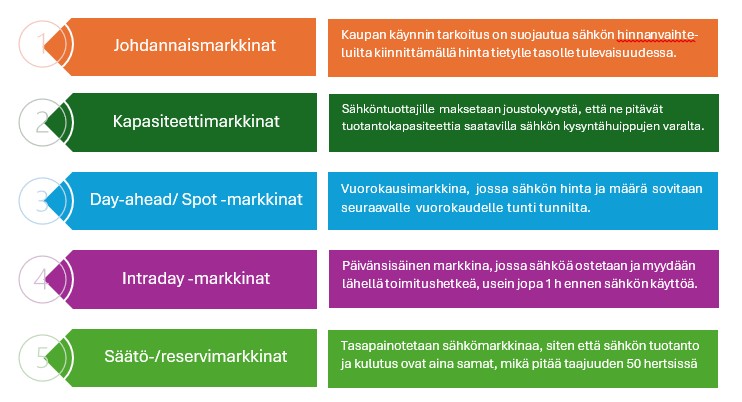 1 Johdannaismarkkinat

Kaupan käynnin tarkoitus on suojautua sähkön hinnanvaihteluilta kiinnittämällä hinta tietylle tasolle tulevaisuudessa.

2 Kapasiteettimarkkinat

Sähköntuottajille maksetaan joustokyvystä, että ne pitävät tuotantokapasiteettia saatavilla sähkön kysyntähuippujen varalta.

3 Day-ahead/ Spot -markkinat

Vuorokausimarkkina, jossa sähkön hinta ja määrä sovitaan seuraavalle vuorokaudelle tunti tunnilta.

4 Intraday -markkinat

Päivänsisäinen markkina, jossa sähköä ostetaan ja myydään lähellä toimitushetkeä, usein jopa 1 h ennen sähkön käyttöä.

5 Säätö-/reservimarkkinat

Tasapainotetaan sähkömarkkinaa, siten että sähkön tuotanto ja kulutus ovat aina samat, mikä pitää taajuuden 50 hertsissä